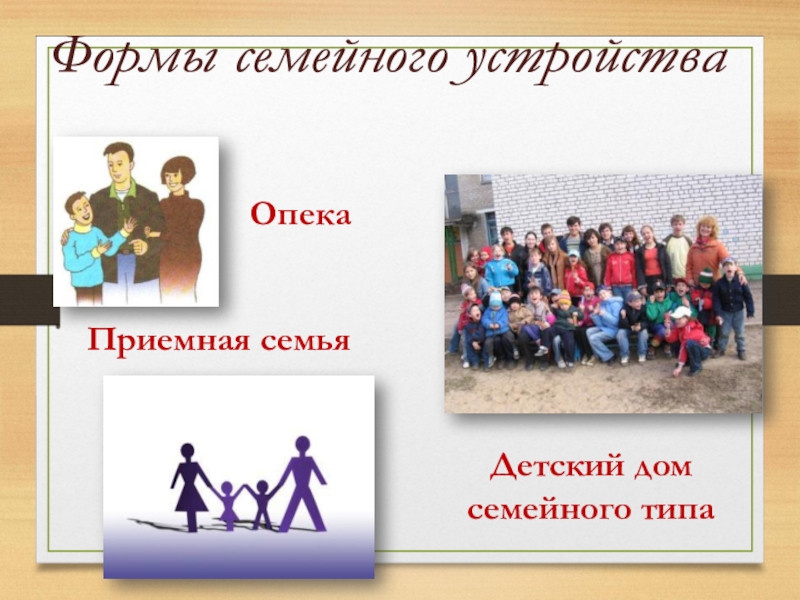 Формы семейного устройства

Опека

Приемная семья

Детский дом семейного типа